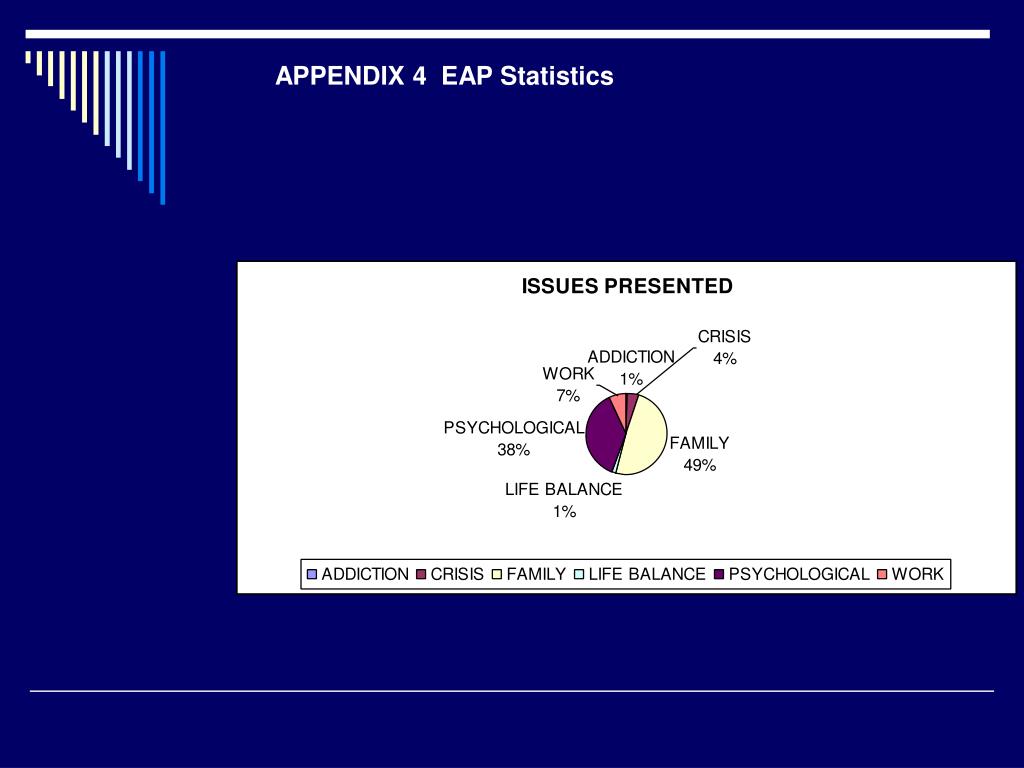 APPENDIX 4 EAP Statistics

ISSUES PRESENTED

CRISIS
4%

ADDICTION
1%

WORK
7%

PSYCHOLOGICAL
38%

FAMILY
49%

LIFE BALANCE
1%

ADDICTION CRISIS FAMILY LIFE BALANCE PSYCHOLOGICAL WORK